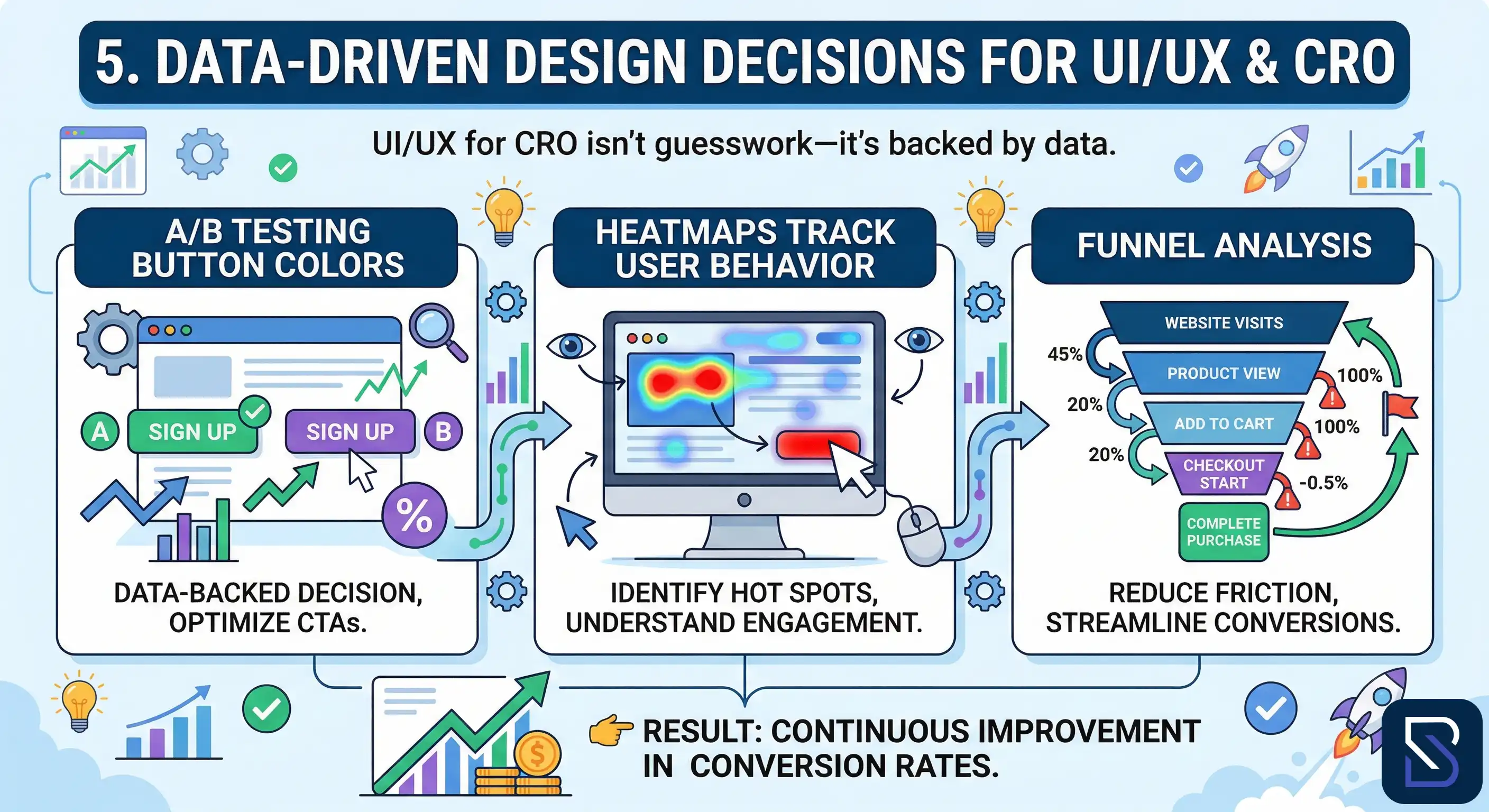 5. DATA-DRIVEN DESIGN DECISIONS FOR UI/UX & CRO

UI/UX for CRO isn't guesswork—it's backed by data.

A/B TESTING BUTTON COLORS

A SIGN UP SIGN UP B

%

DATA-BACKED DECISION, OPTIMIZE CTAs.

HEATMAPS TRACK USER BEHAVIOR

IDENTIFY HOT SPOTS, UNDERSTAND ENGAGEMENT.

FUNNEL ANALYSIS

WEBSITE VISITS
45%
PRODUCT VIEW
100%
20%
ADD TO CART
100%
20%
CHECKOUT START
-0.5%
COMPLETE PURCHASE

REDUCE FRICTION, STREAMLINE CONVERSIONS.

$

RESULT: CONTINUOUS IMPROVEMENT IN CONVERSION RATES.